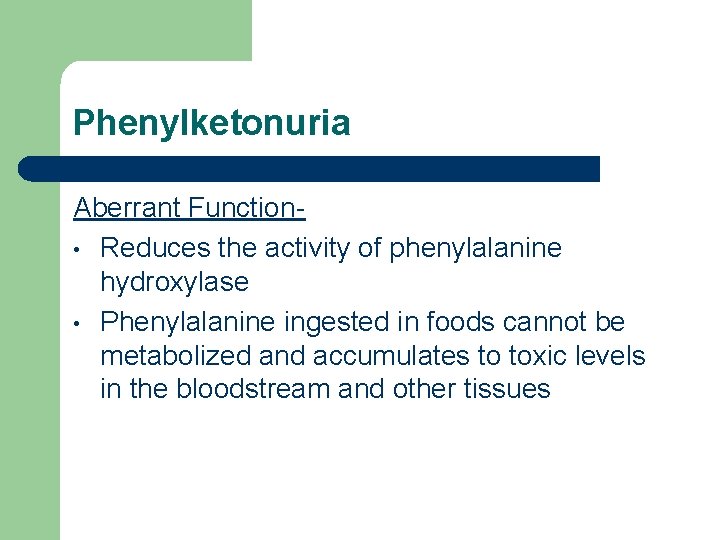 Phenylketonuria

Aberrant Function-

• Reduces the activity of phenylalanine hydroxylase
• Phenylalanine ingested in foods cannot be metabolized and accumulates to toxic levels in the bloodstream and other tissues